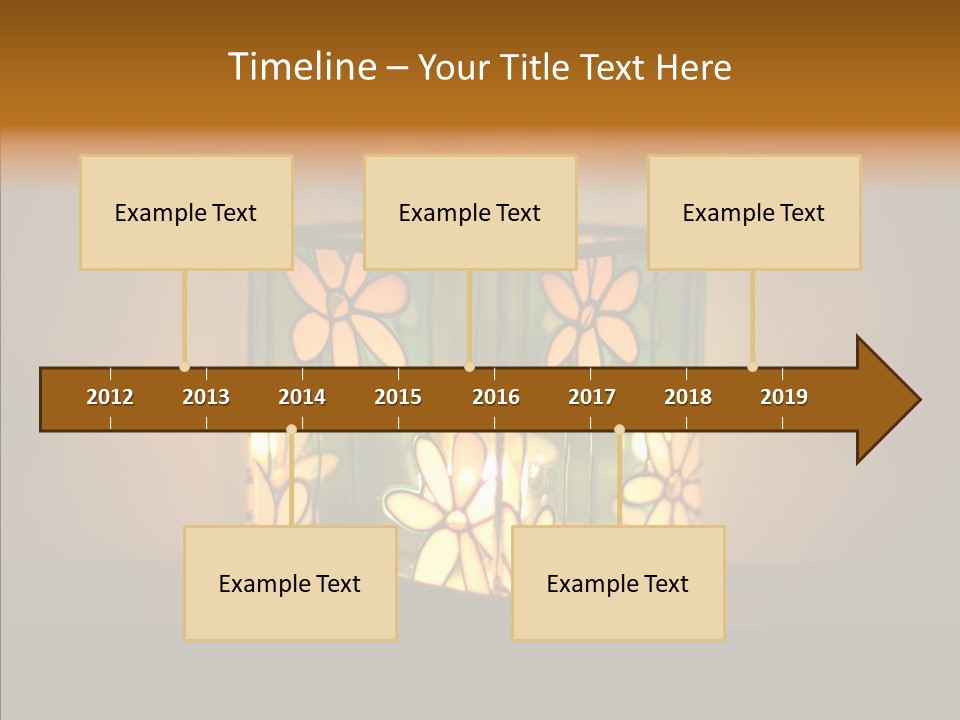 Timeline – Your Title Text Here

Example Text

Example Text

Example Text

2012 2013 2014 2015 2016 2017 2018 2019

Example Text

Example Text